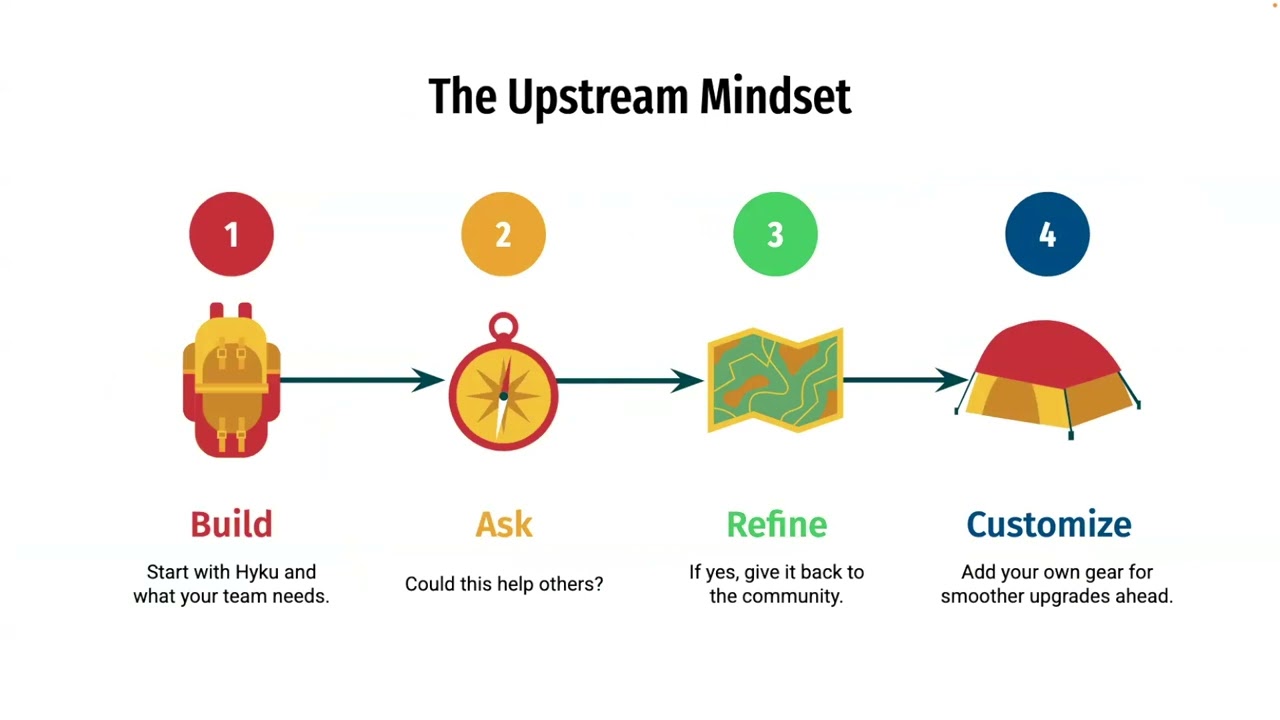 The Upstream Mindset

1

Build

Start with Hyku and what your team needs.

2

Ask

Could this help others?

3

Refine

If yes, give it back to the community.

4

Customize

Add your own gear for smoother upgrades ahead.